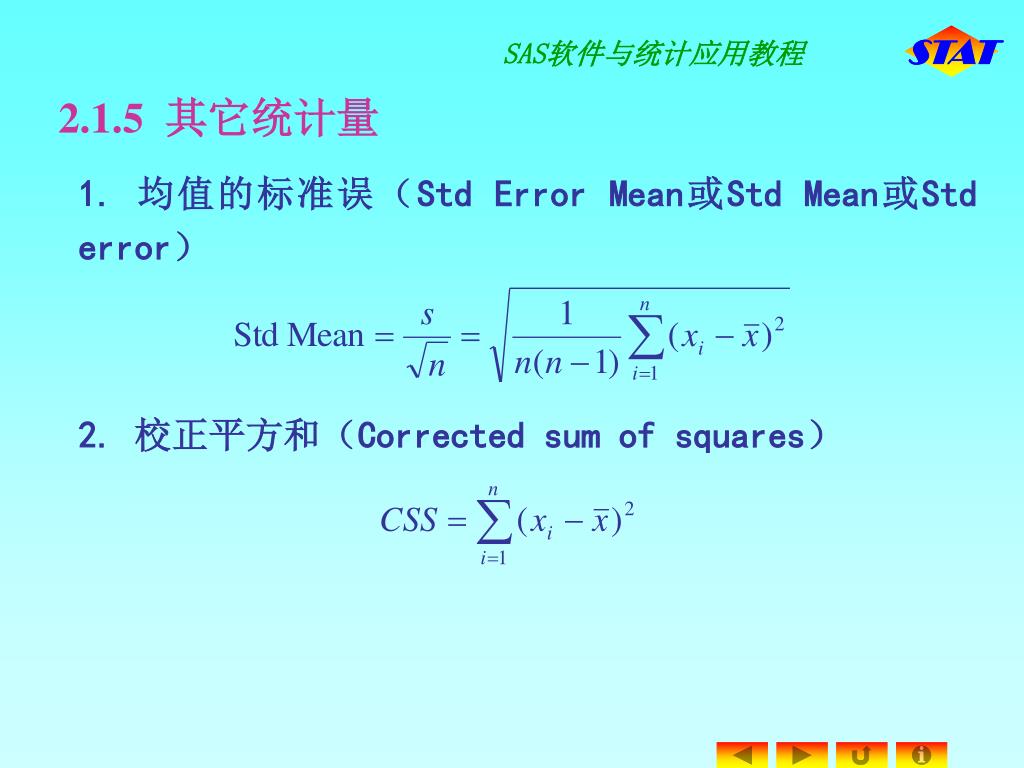 SAS软件与统计应用教程

STAT

2.1.5 其它统计量

1. 均值的标准误（Std Error Mean或Std Mean或Std error）

$\text{Std Mean} = \frac{s}{\sqrt{n}} = \sqrt{\frac{1}{n(n-1)}\sum_{i=1}^{n}(x_i - \bar{x})^2}$

2. 校正平方和（Corrected sum of squares）

$CSS = \sum_{i=1}^{n}(x_i - \bar{x})^2$